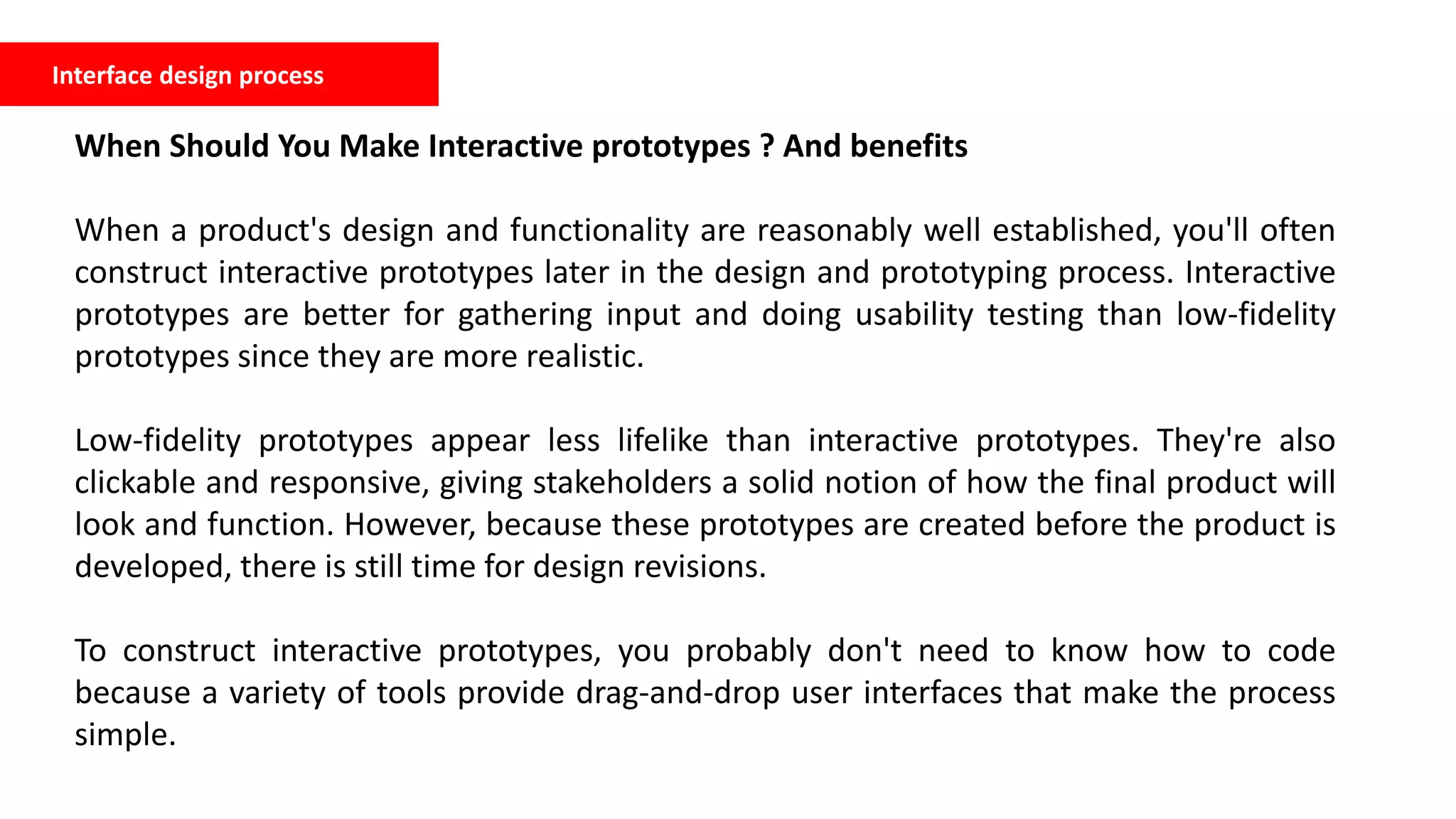 Interface design process

When Should You Make Interactive prototypes ? And benefits

When a product's design and functionality are reasonably well established, you'll often construct interactive prototypes later in the design and prototyping process. Interactive prototypes are better for gathering input and doing usability testing than low-fidelity prototypes since they are more realistic.

Low-fidelity prototypes appear less lifelike than interactive prototypes. They're also clickable and responsive, giving stakeholders a solid notion of how the final product will look and function. However, because these prototypes are created before the product is developed, there is still time for design revisions.

To construct interactive prototypes, you probably don't need to know how to code because a variety of tools provide drag-and-drop user interfaces that make the process simple.